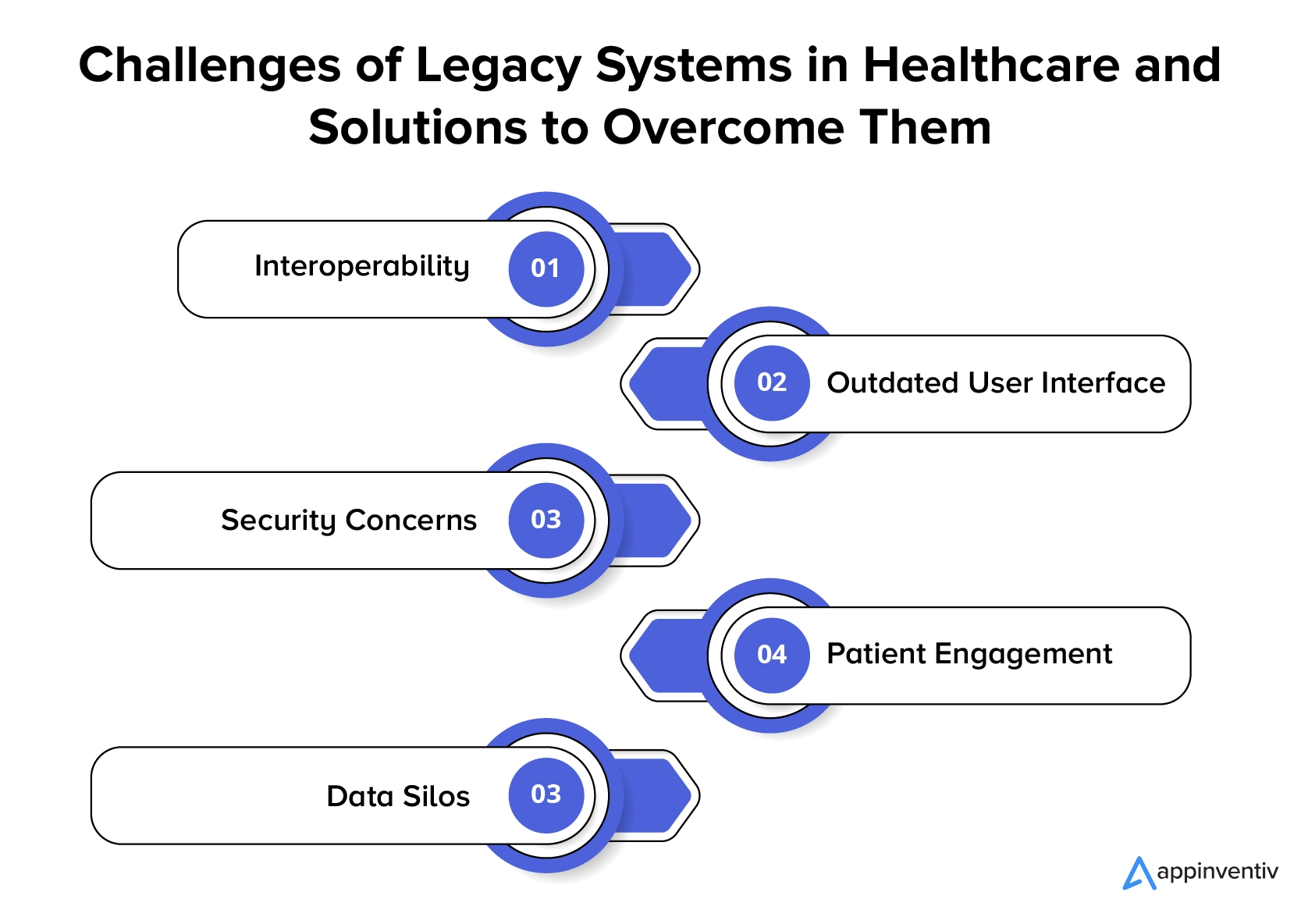 Challenges of Legacy Systems in Healthcare and Solutions to Overcome Them

Interoperability 01

02 Outdated User Interface

Security Concerns 03

04 Patient Engagement

Data Silos 03

appinventiv